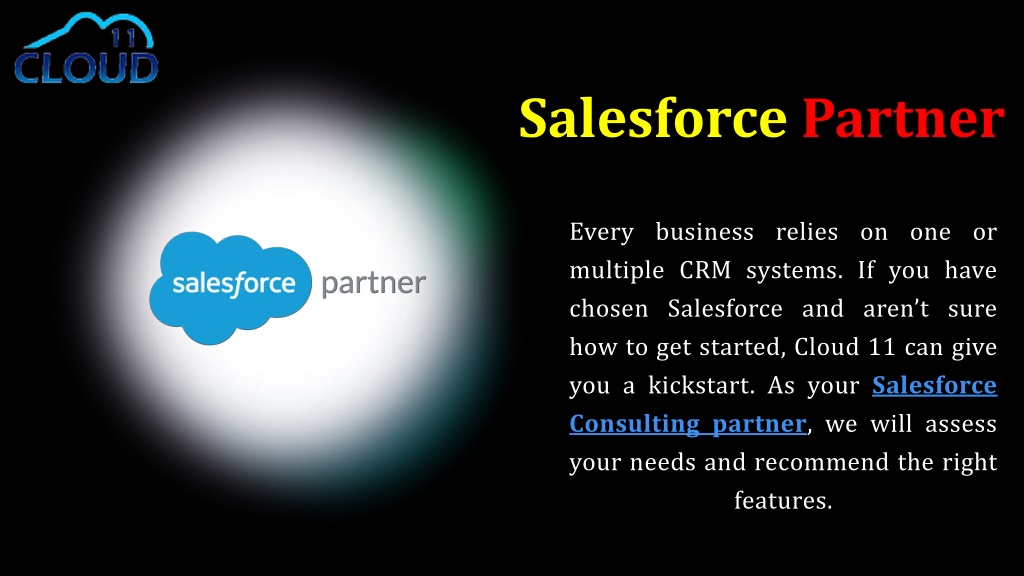 11
CLOUD

Salesforce Partner

salesforce partner

Every business relies on one or multiple CRM systems. If you have chosen Salesforce and aren't sure how to get started, Cloud 11 can give you a kickstart. As your Salesforce Consulting partner, we will assess your needs and recommend the right features.